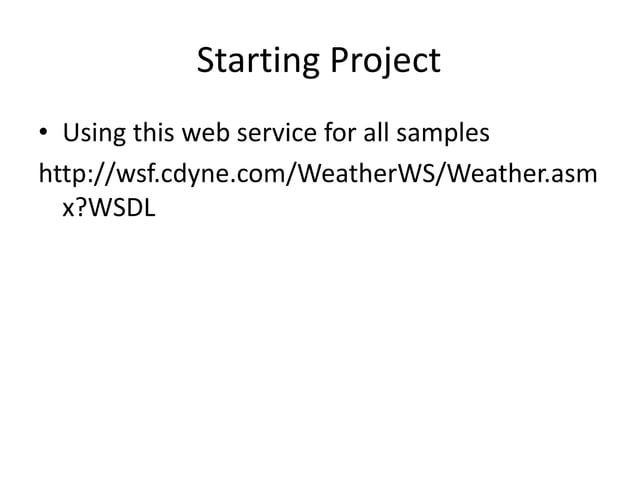 Starting Project

• Using this web service for all samples

http://wsf.cdyne.com/WeatherWS/Weather.asmx?WSDL